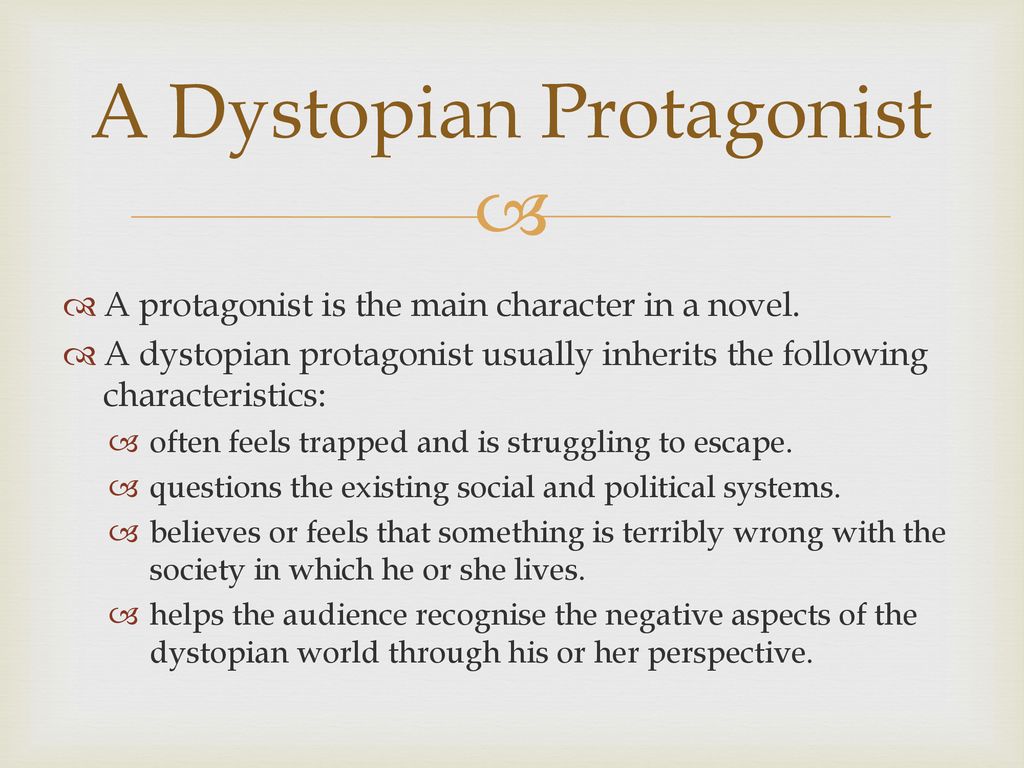 A Dystopian Protagonist

A protagonist is the main character in a novel.

A dystopian protagonist usually inherits the following characteristics:

often feels trapped and is struggling to escape.

questions the existing social and political systems.

believes or feels that something is terribly wrong with the society in which he or she lives.

helps the audience recognise the negative aspects of the dystopian world through his or her perspective.